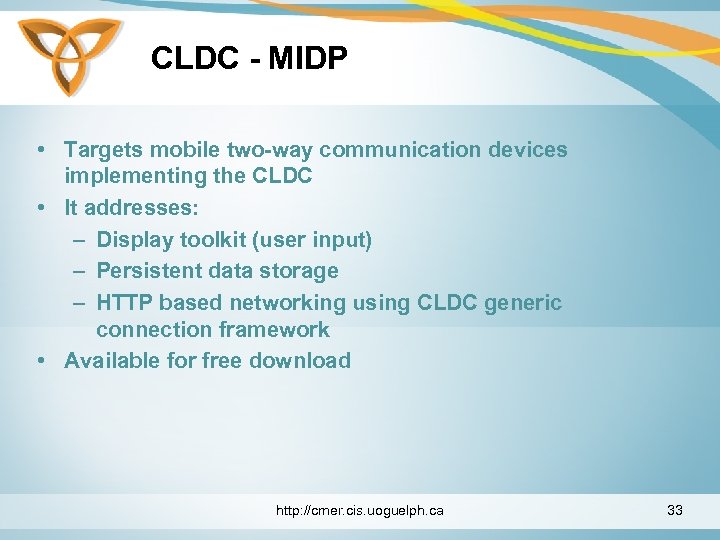 CLDC - MIDP

• Targets mobile two-way communication devices implementing the CLDC
• It addresses:
– Display toolkit (user input)
– Persistent data storage
– HTTP based networking using CLDC generic connection framework
• Available for free download

http://cmer.cis.uoguelph.ca

33